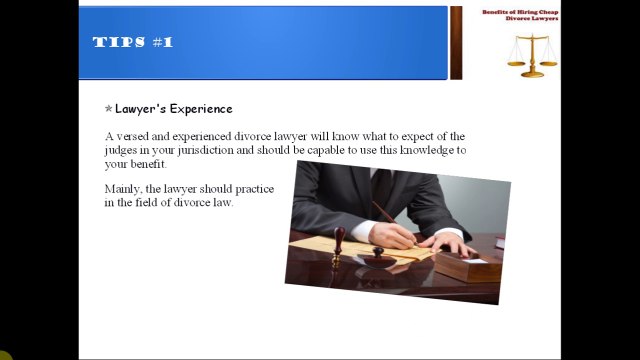 TIPS #1

Benefits of Hiring Cheap Divorce Lawyers

Lawyer's Experience

A versed and experienced divorce lawyer will know what to expect of the judges in your jurisdiction and should be capable to use this knowledge to your benefit.

Mainly, the lawyer should practice in the field of divorce law.